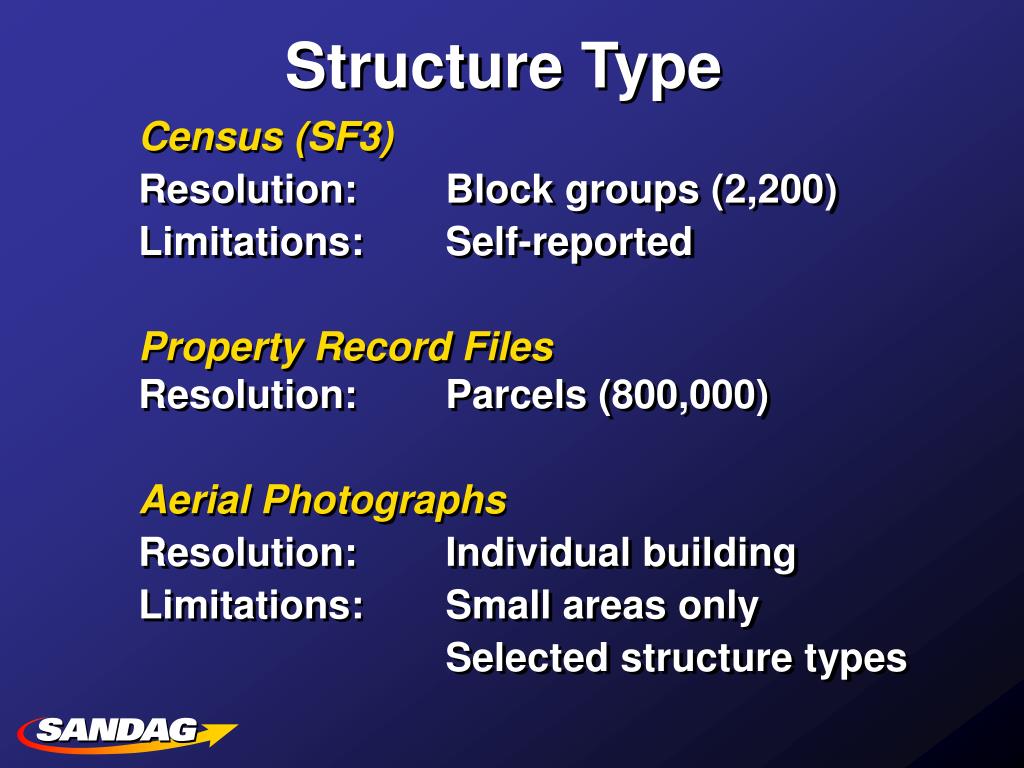 Structure Type

Census (SF3)

Resolution: Block groups (2,200)

Limitations: Self-reported

Property Record Files

Resolution: Parcels (800,000)

Aerial Photographs

Resolution: Individual building

Limitations: Small areas only

Selected structure types

SANDAG